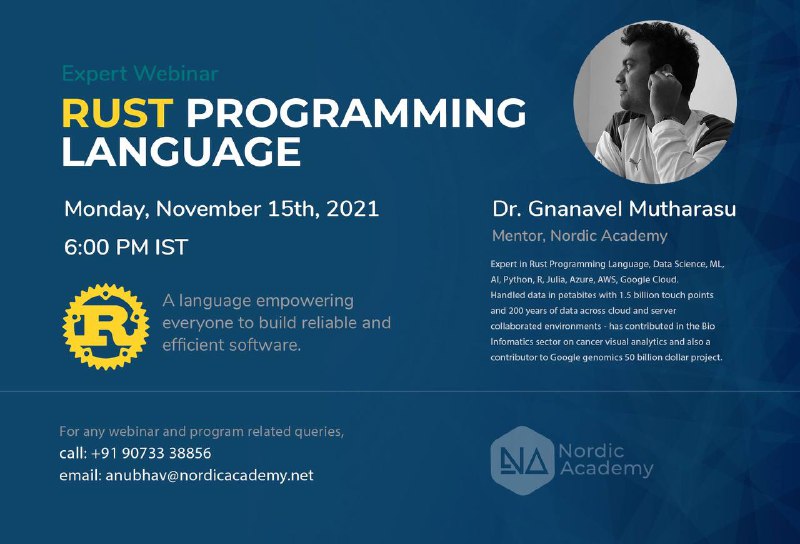 Expert Webinar

RUST PROGRAMMING LANGUAGE

Monday, November 15th, 2021

6:00 PM IST

R

A language empowering everyone to build reliable and efficient software.

Dr. Gnanavel Mutharasu

Mentor, Nordic Academy

Expert in Rust Programming Language, Data Science, ML, AI, Python, R, Julia, Azure, AWS, Google Cloud. Handled data in petabites with 1.5 billion touch points and 200 years of data across cloud and server collaborated environments - has contributed in the Bio Infomatics sector on cancer visual analytics and also a contributor to Google genomics 50 billion dollar project.

For any webinar and program related queries,
call: +91 90733 38856
email: anubhav@nordicacademy.net

NA Nordic Academy